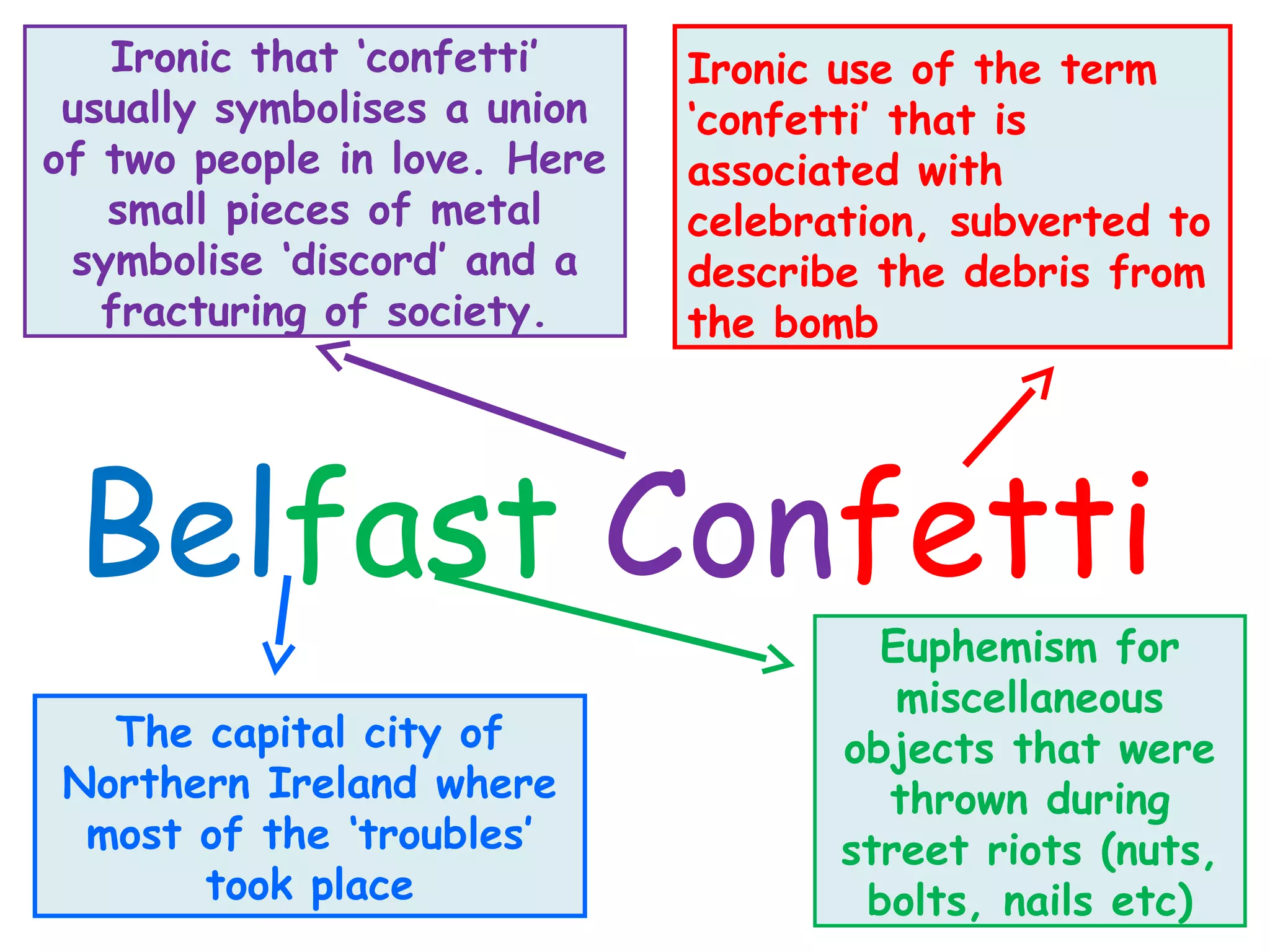 Ironic that 'confetti' usually symbolises a union of two people in love. Here small pieces of metal symbolise 'discord' and a fracturing of society.

Ironic use of the term 'confetti' that is associated with celebration, subverted to describe the debris from the bomb

Belfast Confetti

The capital city of Northern Ireland where most of the 'troubles' took place

Euphemism for miscellaneous objects that were thrown during street riots (nuts, bolts, nails etc)